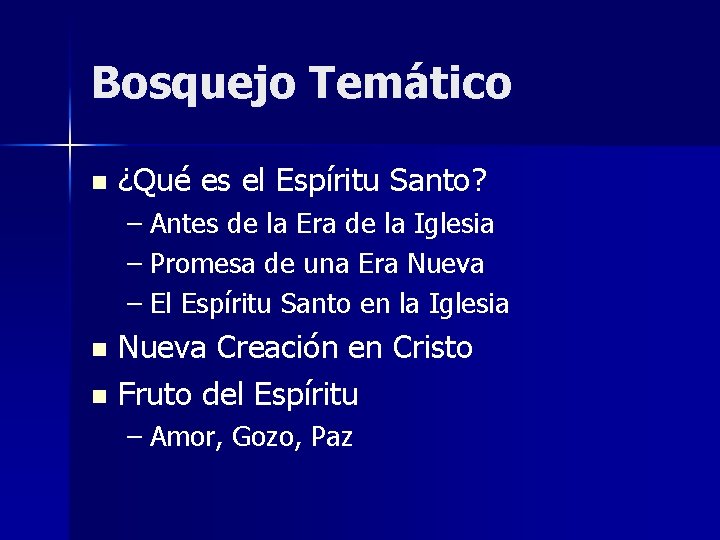 Bosquejo Temático

▪ ¿Qué es el Espíritu Santo?
– Antes de la Era de la Iglesia
– Promesa de una Era Nueva
– El Espíritu Santo en la Iglesia

▪ Nueva Creación en Cristo

▪ Fruto del Espíritu
– Amor, Gozo, Paz